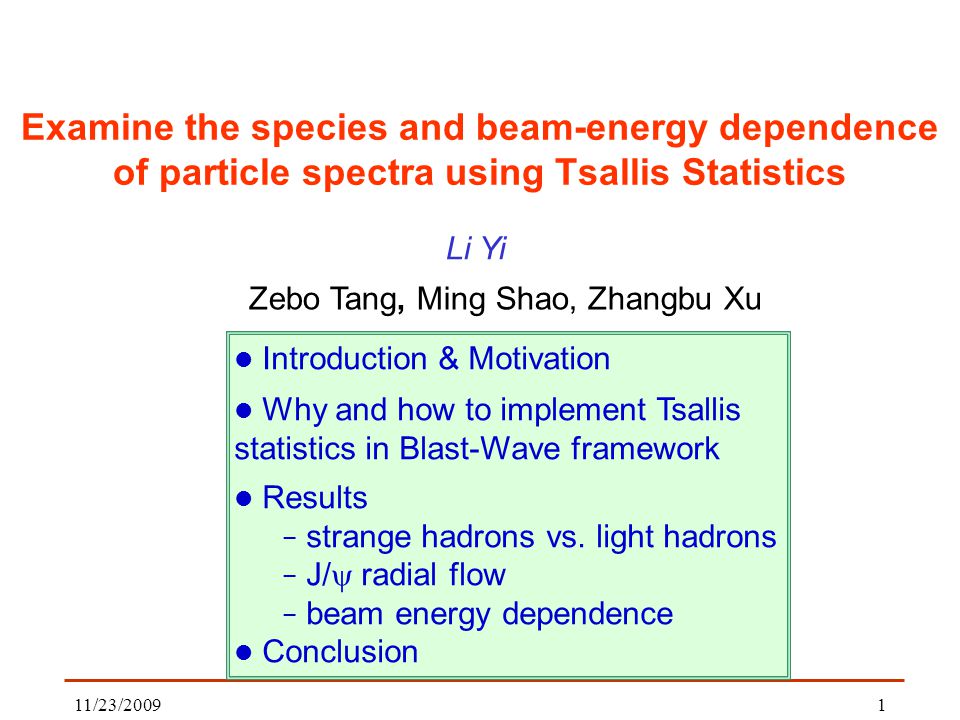 Examine the species and beam-energy dependence of particle spectra using Tsallis Statistics

Li Yi

Zebo Tang, Ming Shao, Zhangbu Xu

● Introduction & Motivation

● Why and how to implement Tsallis statistics in Blast-Wave framework

● Results
– strange hadrons vs. light hadrons
– J/$\psi$ radial flow
– beam energy dependence

● Conclusion

11/23/2009

1